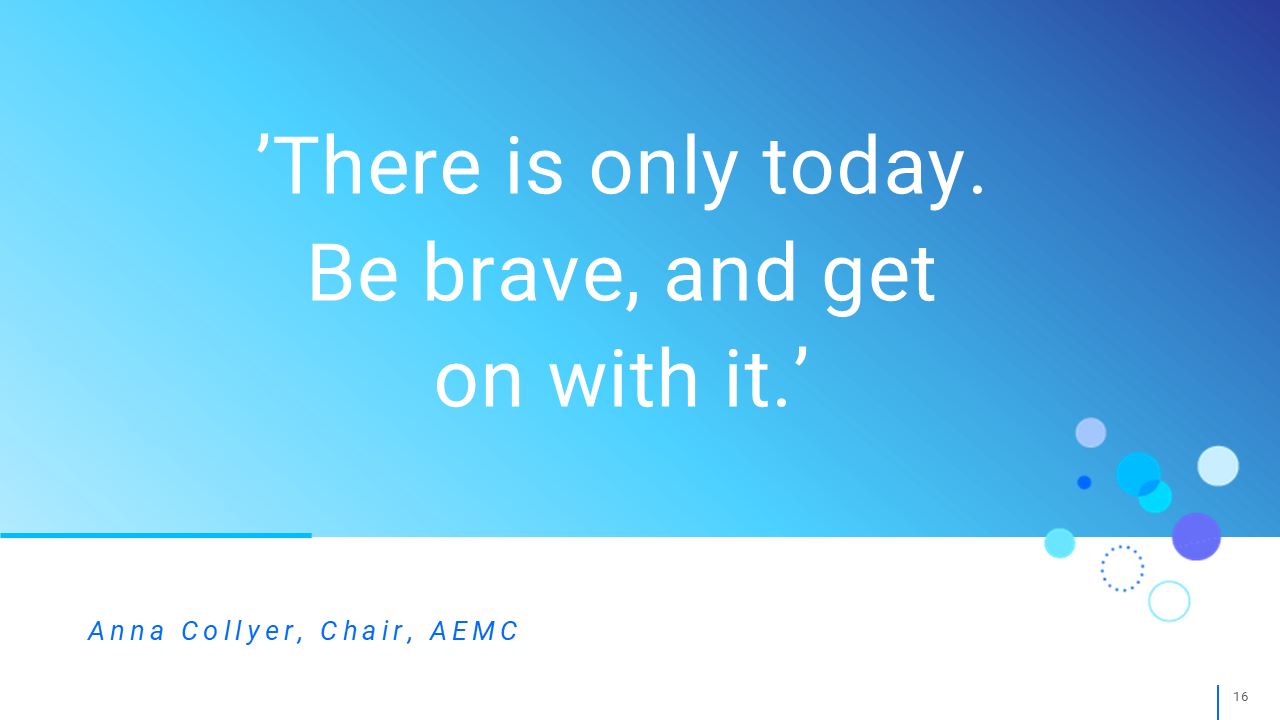 ’There is only today. Be brave, and get on with it.’

Anna Collyer, Chair, AEMC

16